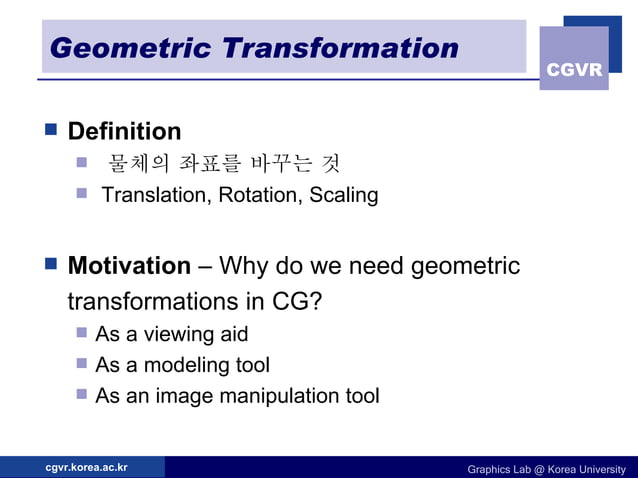 Geometric Transformation

CGVR

Definition

물체의 좌표를 바꾸는 것

Translation, Rotation, Scaling

Motivation – Why do we need geometric transformations in CG?

As a viewing aid

As a modeling tool

As an image manipulation tool

cgvr.korea.ac.kr

Graphics Lab @ Korea University